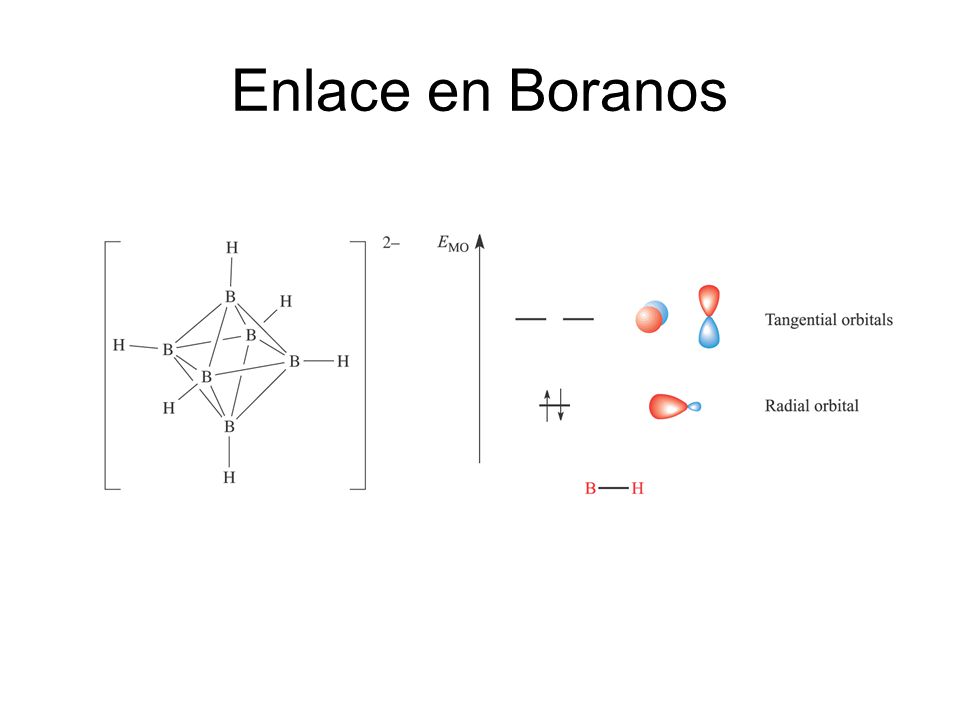 Enlace en Boranos

H
B
H
H
B
B
B
H
B
H
B
H

2–

$E_{MO}$

Tangential orbitals

Radial orbital

B—H